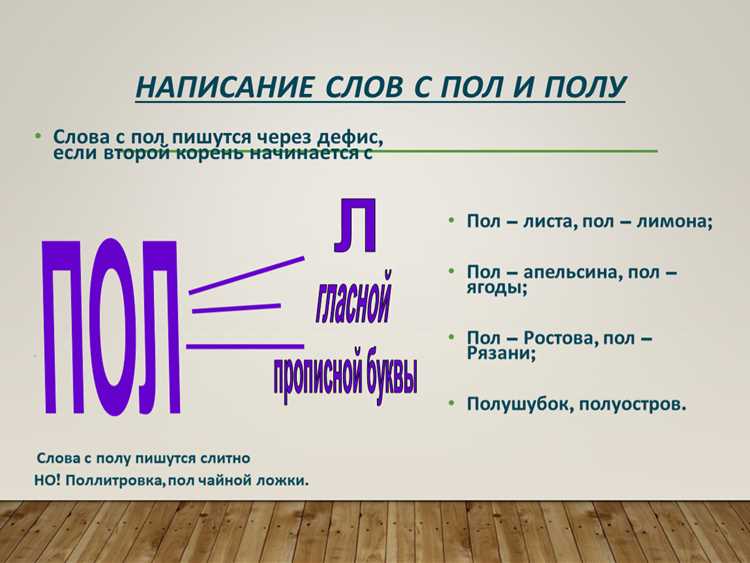 НАПИСАНИЕ СЛОВ С ПОЛ И ПОЛУ

• Слова с пол пишутся через дефис, если второй корень начинается с

ПОЛ

Л

гласной

прописной буквы

• Пол – листа, пол – лимона;

• Пол – апельсина, пол – ягоды;

• Пол – Ростова, пол – Рязани;

• Полушубок, полуостров.

Слова с полу пишутся слитно

НО! Поллитровка, пол чайной ложки.